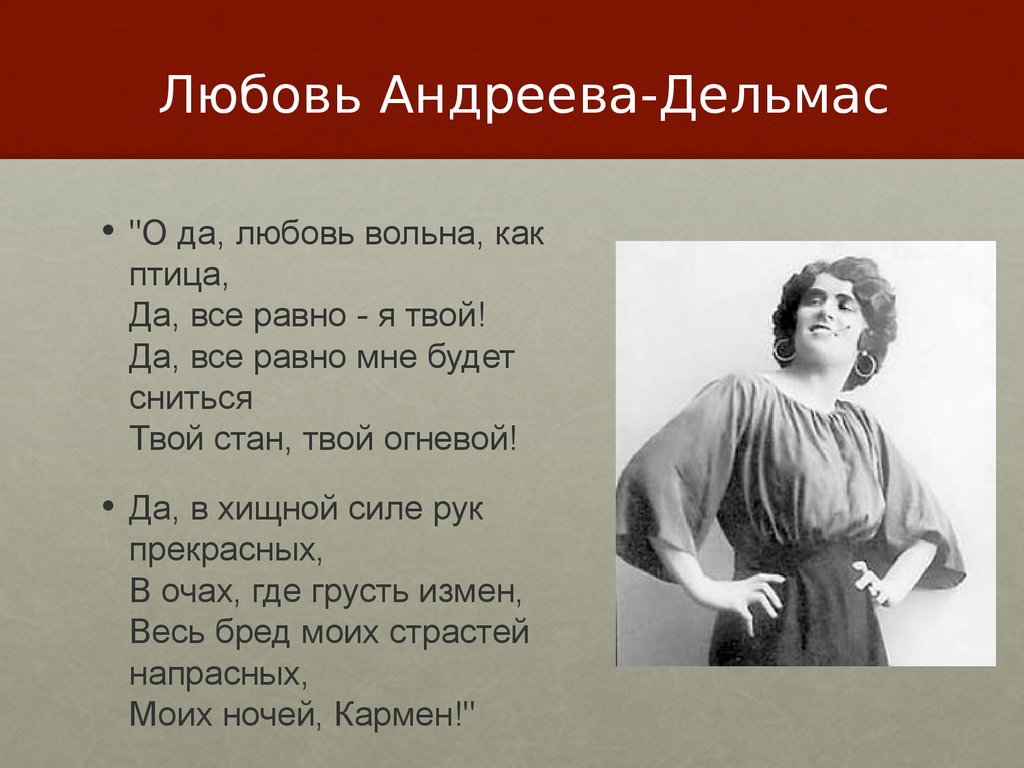 Любовь Андреева-Дельмас

• "О да, любовь вольна, как птица,
Да, все равно - я твой!
Да, все равно мне будет сниться
Твой стан, твой огневой!

• Да, в хищной силе рук прекрасных,
В очах, где грусть измен,
Весь бред моих страстей напрасных,
Моих ночей, Кармен!"